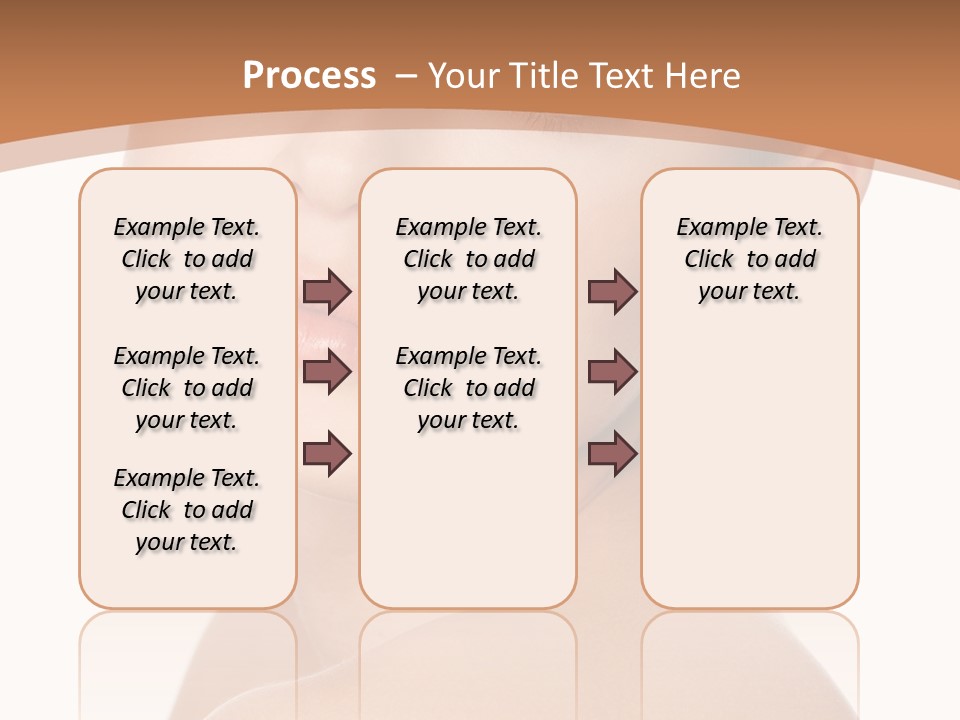 Process – Your Title Text Here

Example Text. Click to add your text.

Example Text. Click to add your text.

Example Text. Click to add your text.

Example Text. Click to add your text.

Example Text. Click to add your text.

Example Text. Click to add your text.